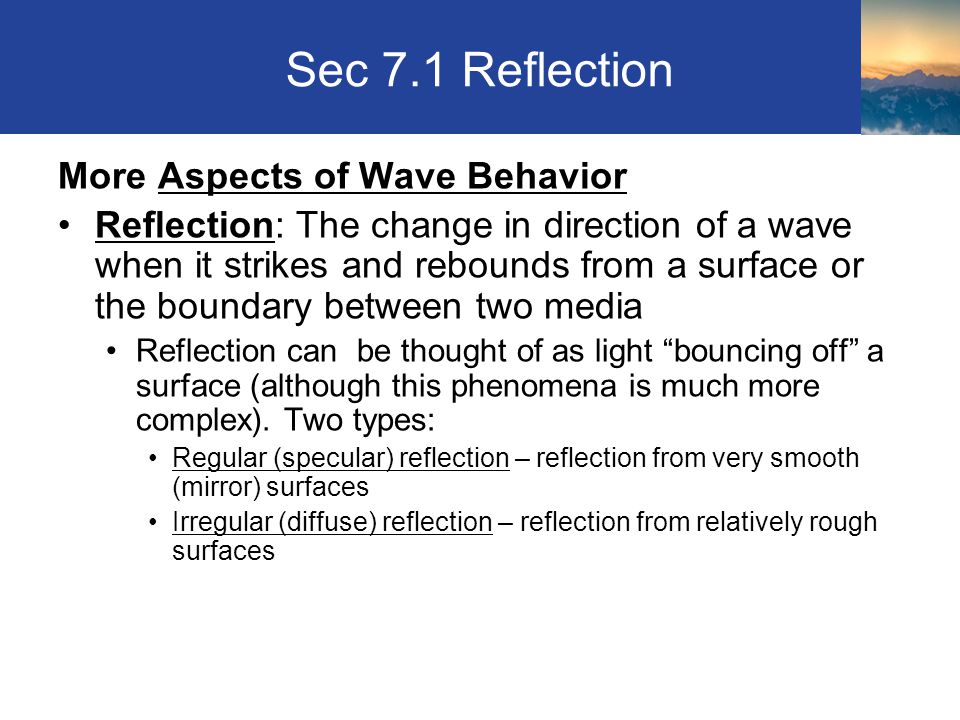 Sec 7.1 Reflection

More Aspects of Wave Behavior

• Reflection: The change in direction of a wave when it strikes and rebounds from a surface or the boundary between two media

• Reflection can  be thought of as light “bouncing off” a surface (although this phenomena is much more complex). Two types:

• Regular (specular) reflection – reflection from very smooth (mirror) surfaces

• Irregular (diffuse) reflection – reflection from relatively rough surfaces